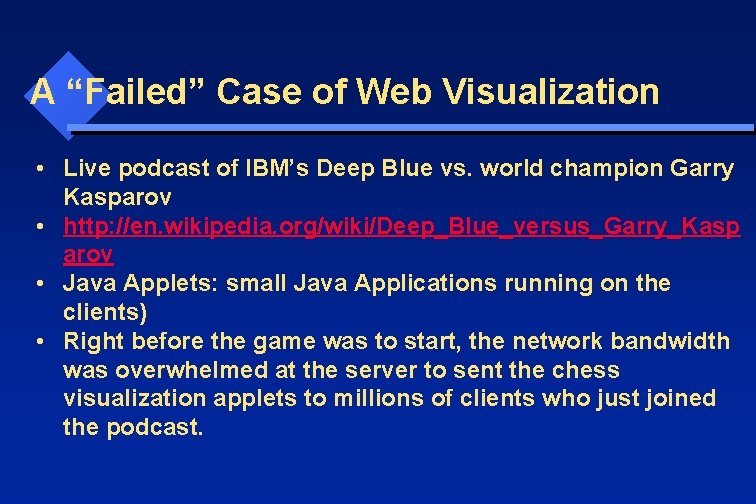 A “Failed” Case of Web Visualization

• Live podcast of IBM’s Deep Blue vs. world champion Garry Kasparov
• http://en.wikipedia.org/wiki/Deep_Blue_versus_Garry_Kasparov
• Java Applets: small Java Applications running on the clients)
• Right before the game was to start, the network bandwidth was overwhelmed at the server to sent the chess visualization applets to millions of clients who just joined the podcast.